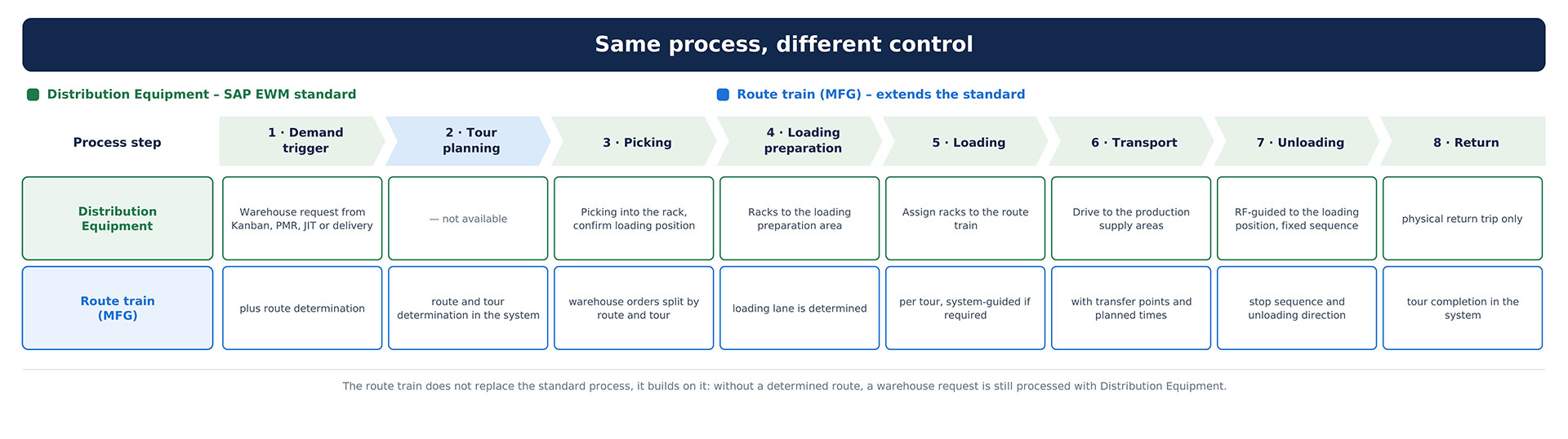 Same process, different control

Distribution Equipment – SAP EWM standard

Route train (MFG) – extends the standard

| Process step | 1 · Demand trigger | 2 · Tour planning | 3 · Picking | 4 · Loading preparation | 5 · Loading | 6 · Transport | 7 · Unloading | 8 · Return |
|---|---|---|---|---|---|---|---|---|
| Distribution Equipment | Warehouse request from Kanban, PMR, JIT or delivery | — not available | Picking into the rack, confirm loading position | Racks to the loading preparation area | Assign racks to the route train | Drive to the production supply areas | RF-guided to the loading position, fixed sequence | physical return trip only |
| Route train (MFG) | plus route determination | route and tour determination in the system | warehouse orders split by route and tour | loading lane is determined | per tour, system-guided if required | with transfer points and planned times | stop sequence and unloading direction | tour completion in the system |

The route train does not replace the standard process, it builds on it: without a determined route, a warehouse request is still processed with Distribution Equipment.